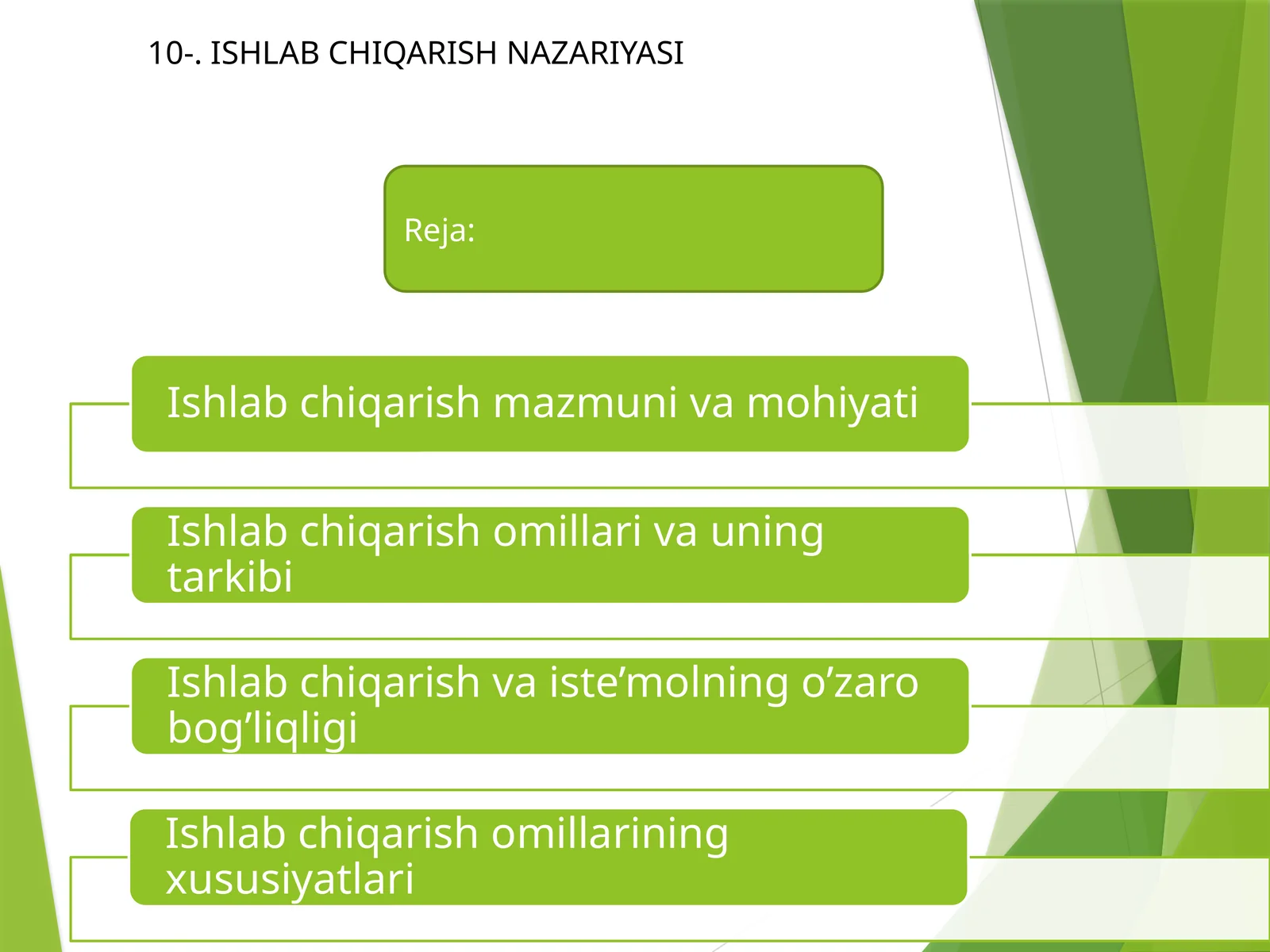 10-. ISHLAB CHIQARISH NAZARIYASI

Reja:

Ishlab chiqarish mazmuni va mohiyati

Ishlab chiqarish omillari va uning tarkibi

Ishlab chiqarish va iste’molning o’zaro bog’liqligi

Ishlab chiqarish omillarining xususiyatlari